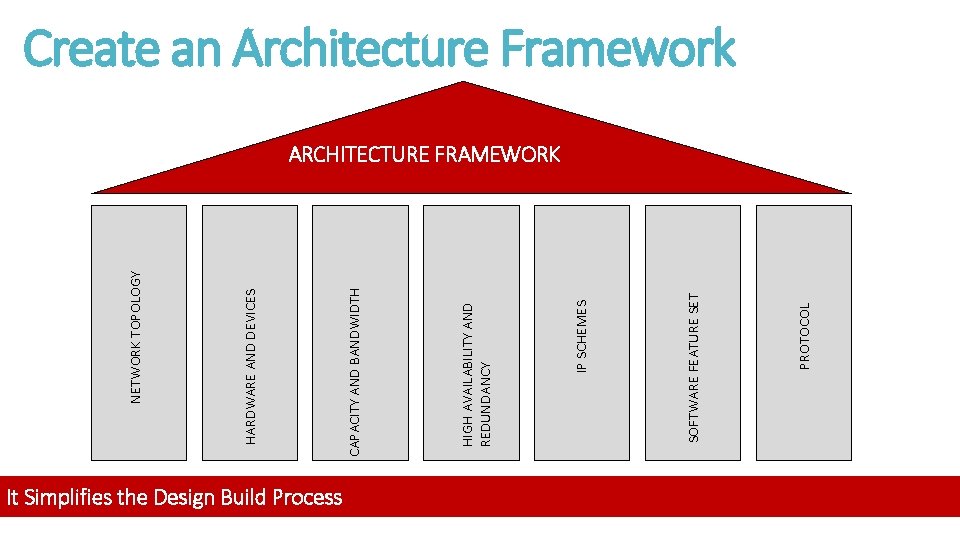 Create an Architecture Framework

ARCHITECTURE FRAMEWORK

NETWORK TOPOLOGY

HARDWARE AND DEVICES

CAPACITY AND BANDWIDTH

HIGH AVAILABILITY AND REDUNDANCY

IP SCHEMES

SOFTWARE FEATURE SET

PROTOCOL

It Simplifies the Design Build Process